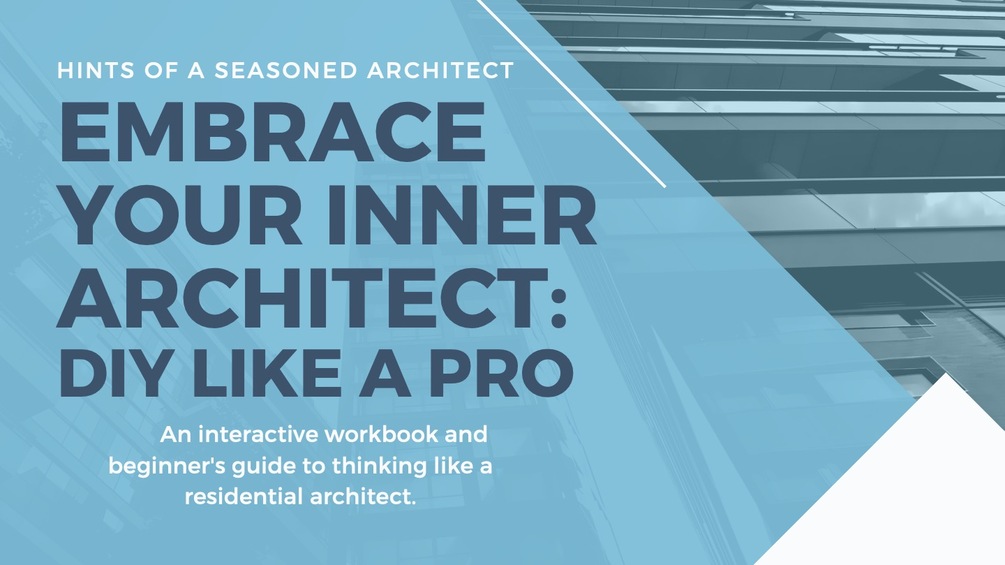 HINTS OF A SEASONED ARCHITECT

EMBRACE YOUR INNER ARCHITECT: DIY LIKE A PRO

An interactive workbook and beginner's guide to thinking like a residential architect.